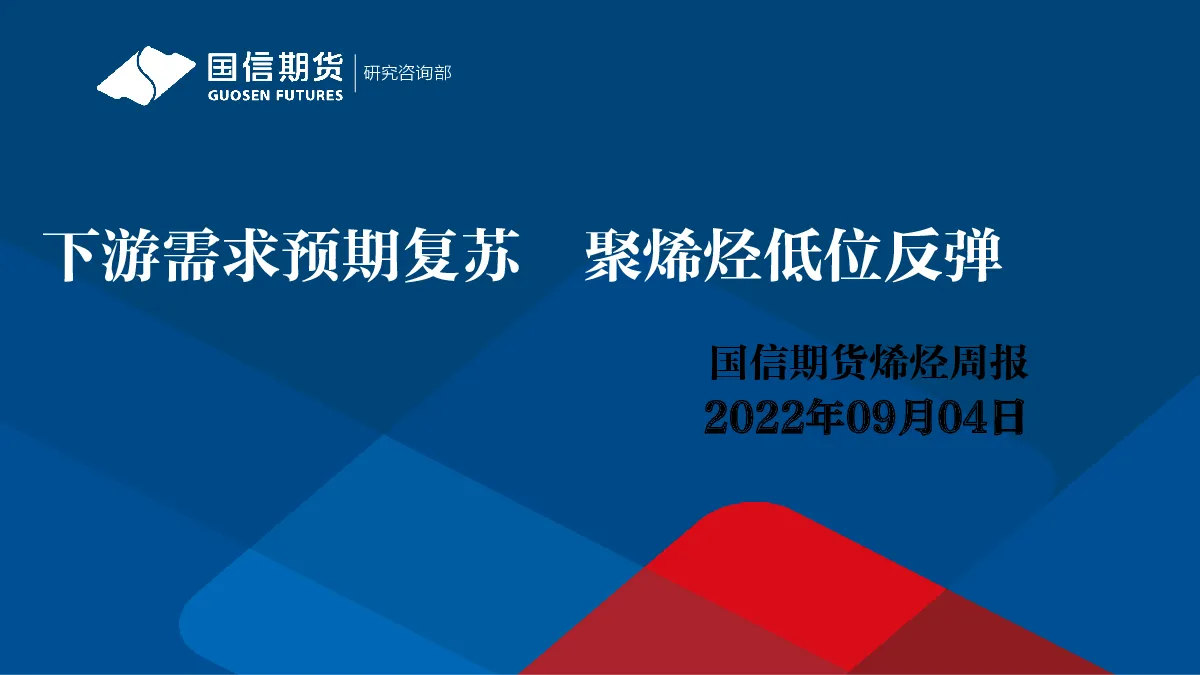 国信期货
GUOSEN FUTURES
研究咨询部

下游需求预期复苏　聚烯烃低位反弹

国信期货烯烃周报
2022年09月04日